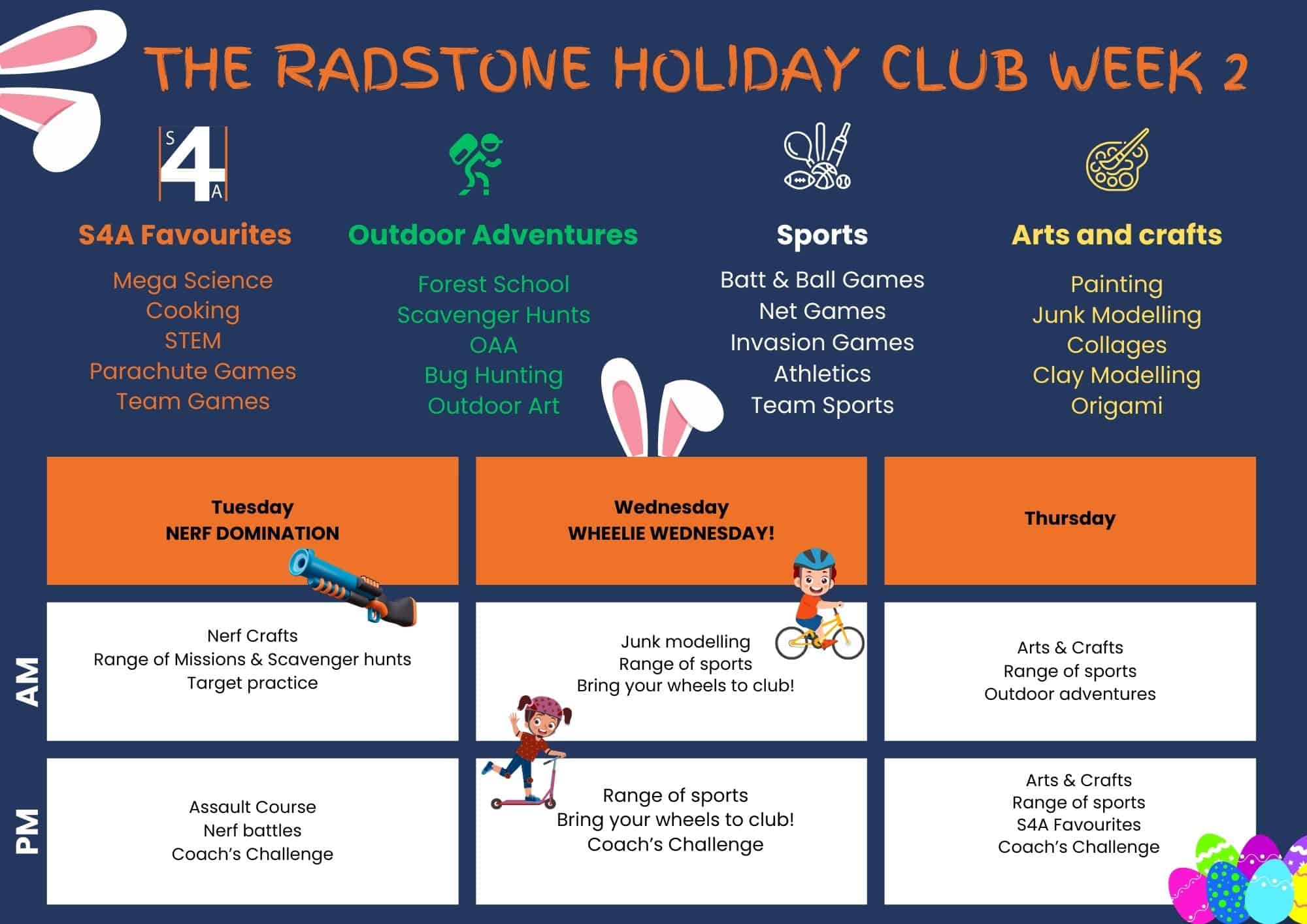 THE RADSTONE HOLIDAY CLUB WEEK 2

S 4 A

S4A Favourites

Mega Science
Cooking
STEM
Parachute Games
Team Games

Outdoor Adventures

Forest School
Scavenger Hunts
OAA
Bug Hunting
Outdoor Art

Sports

Batt & Ball Games
Net Games
Invasion Games
Athletics
Team Sports

Arts and crafts

Painting
Junk Modelling
Collages
Clay Modelling
Origami

| | Tuesday NERF DOMINATION | Wednesday WHEELIE WEDNESDAY! | Thursday |
|---|---|---|---|
| AM | Nerf Crafts Range of Missions & Scavenger hunts Target practice | Junk modelling Range of sports Bring your wheels to club! | Arts & Crafts Range of sports Outdoor adventures |
| PM | Assault Course Nerf battles Coach's Challenge | Range of sports Bring your wheels to club! Coach's Challenge | Arts & Crafts Range of sports S4A Favourites Coach's Challenge |